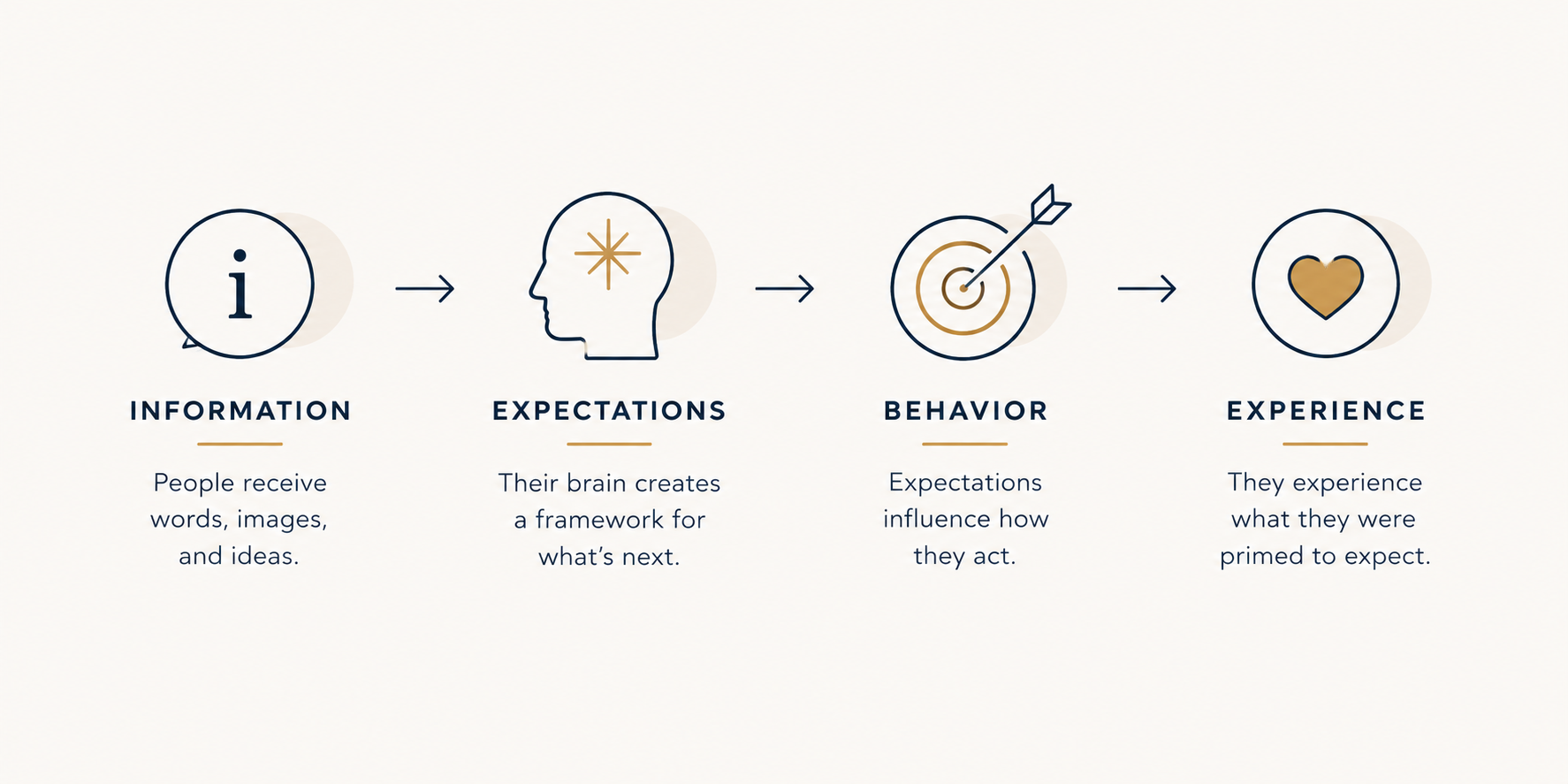 i

INFORMATION

People receive words, images, and ideas.

EXPECTATIONS

Their brain creates a framework for what's next.

BEHAVIOR

Expectations influence how they act.

EXPERIENCE

They experience what they were primed to expect.